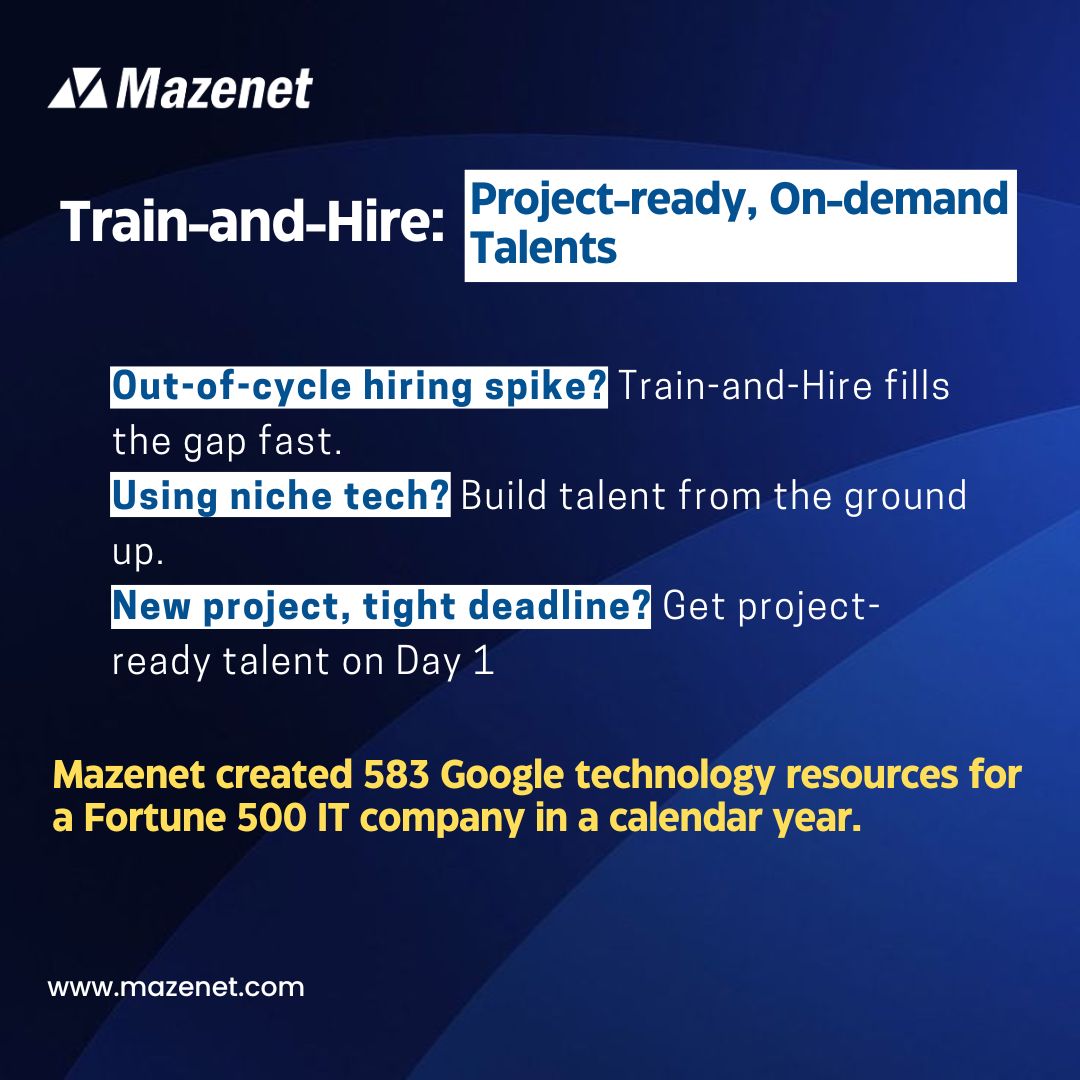 Mazenet

Train-and-Hire: Project-ready, On-demand Talents

Out-of-cycle hiring spike? Train-and-Hire fills the gap fast.
Using niche tech? Build talent from the ground up.
New project, tight deadline? Get project-ready talent on Day 1

Mazenet created 583 Google technology resources for a Fortune 500 IT company in a calendar year.

www.mazenet.com